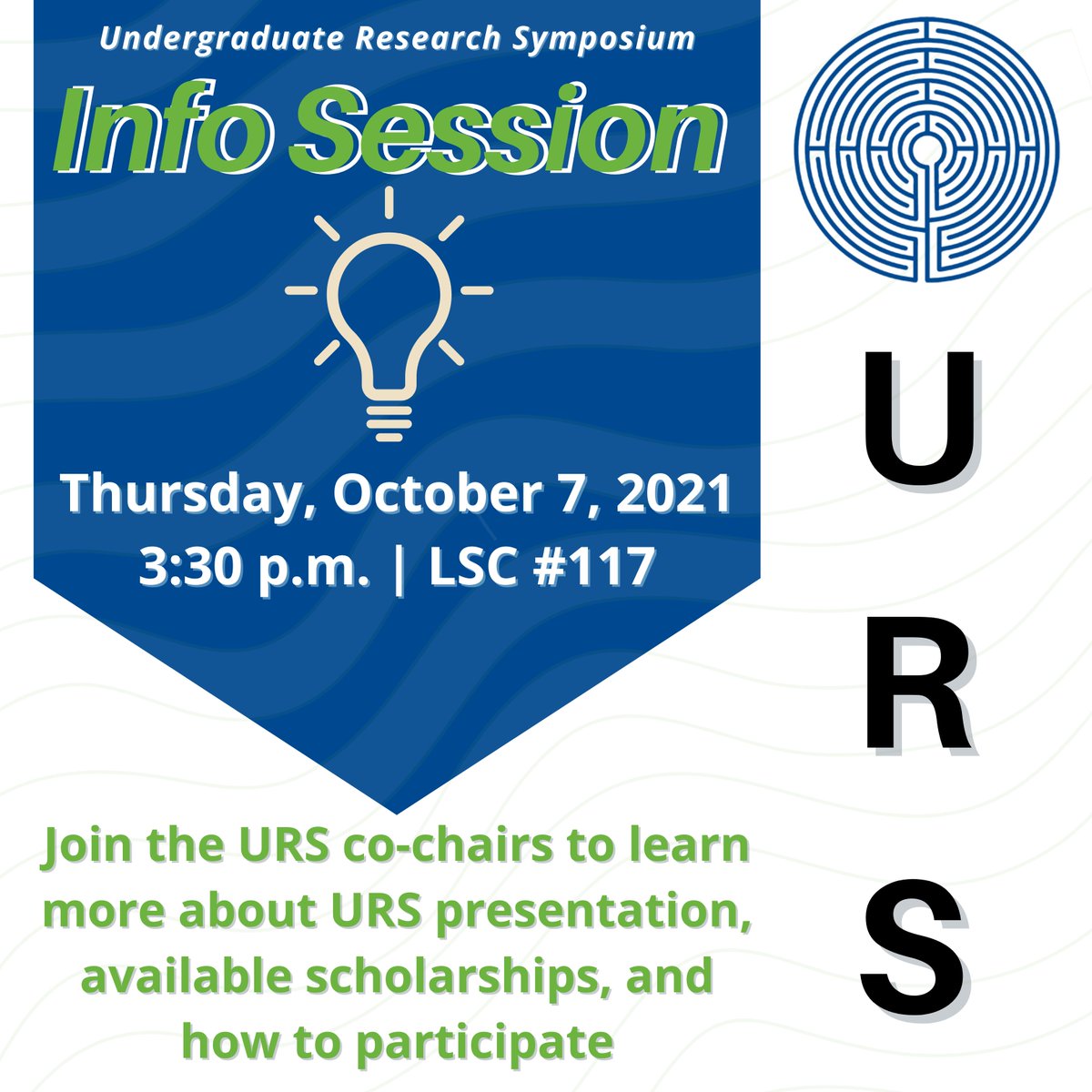 Undergraduate Research Symposium

Info Session

Thursday, October 7, 2021
3:30 p.m. | LSC #117

Join the URS co-chairs to learn more about URS presentation, available scholarships, and how to participate

U
R
S